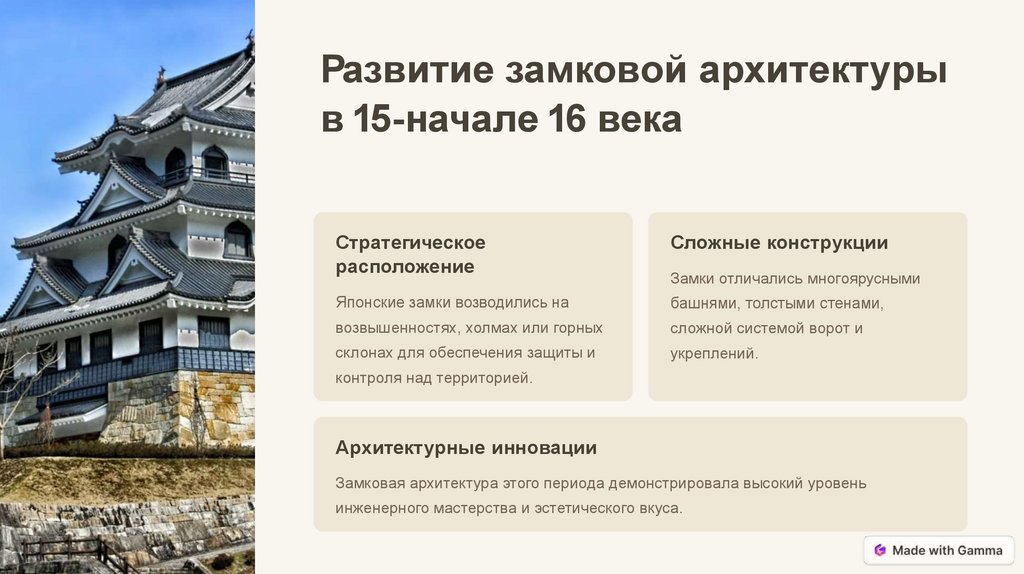 Развитие замковой архитектуры в 15-начале 16 века

Стратегическое расположение

Японские замки возводились на возвышенностях, холмах или горных склонах для обеспечения защиты и контроля над территорией.

Сложные конструкции

Замки отличались многоярусными башнями, толстыми стенами, сложной системой ворот и укреплений.

Архитектурные инновации

Замковая архитектура этого периода демонстрировала высокий уровень инженерного мастерства и эстетического вкуса.

Made with Gamma